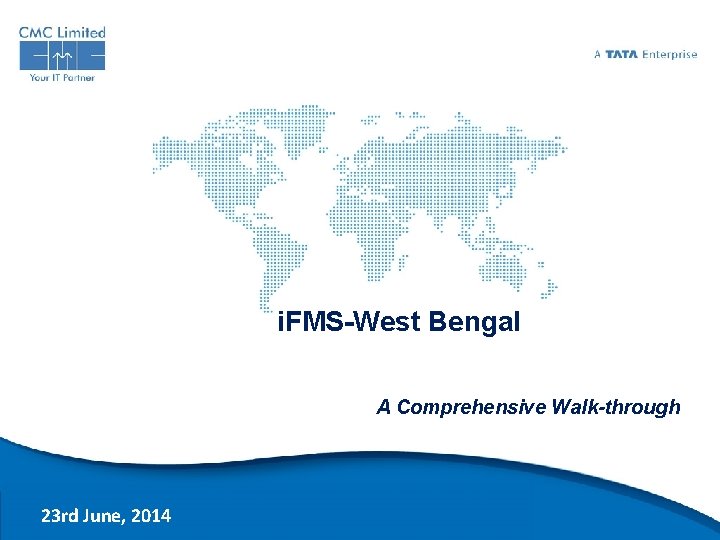 CMC Limited

Your IT Partner

A TATA Enterprise

iFMS-West Bengal

A Comprehensive Walk-through

23rd June, 2014